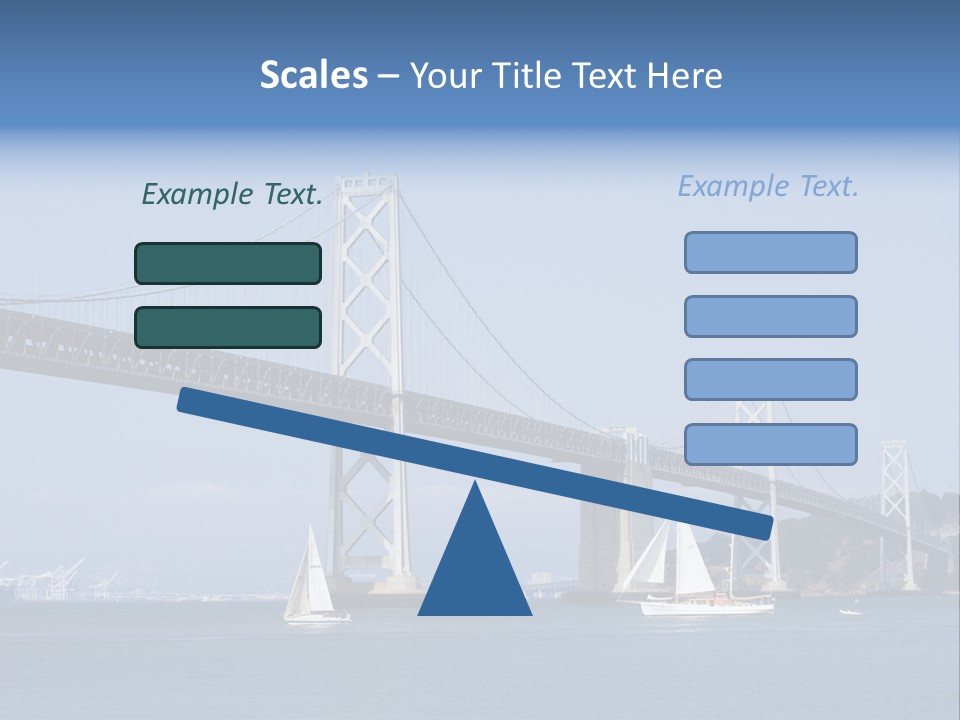 Scales – Your Title Text Here

Example Text.

Example Text.